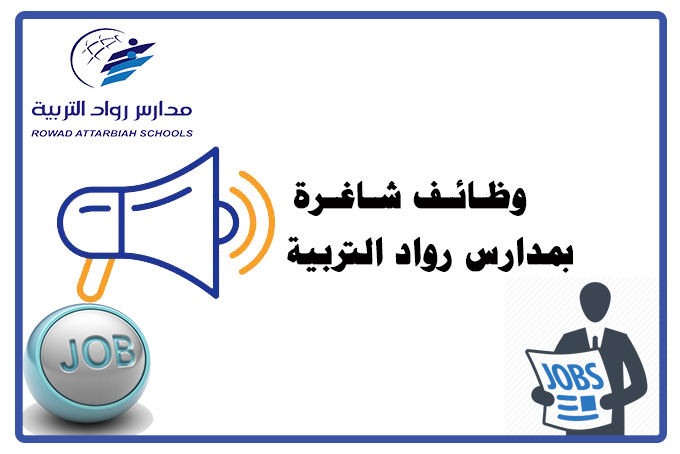 مدارس رواد التربية
ROWAD ATTARBIAH SCHOOLS

وظائف شاغرة
بمدارس رواد التربية

JOB

JOBS